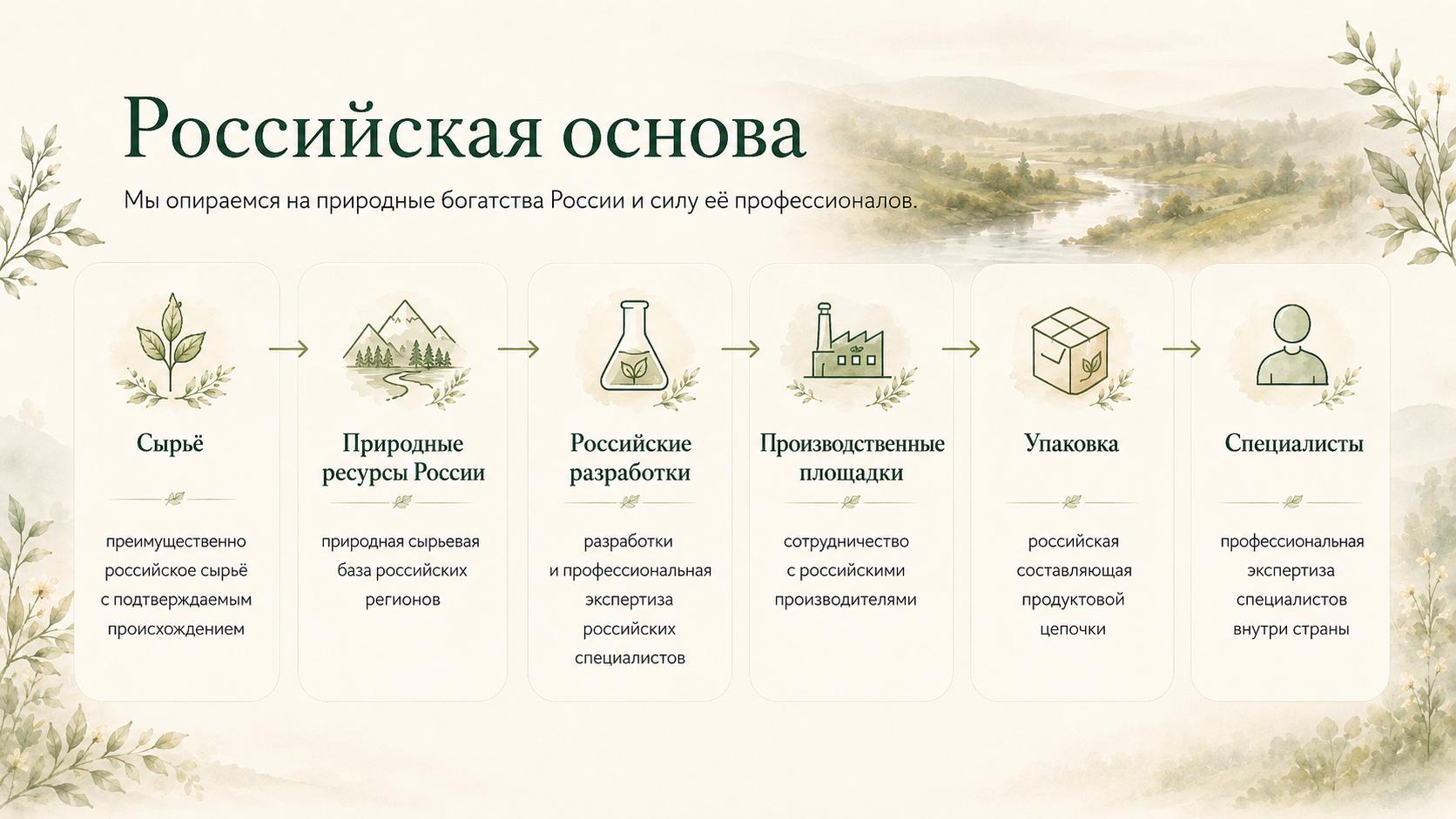 Российская основа

Мы опираемся на природные богатства России и силу её профессионалов.

Сырьё

преимущественно российское сырьё с подтверждаемым происхождением

Природные ресурсы России

природная сырьевая база российских регионов

Российские разработки

разработки и профессиональная экспертиза российских специалистов

Производственные площадки

сотрудничество с российскими производителями

Упаковка

российская составляющая продуктовой цепочки

Специалисты

профессиональная экспертиза специалистов внутри страны